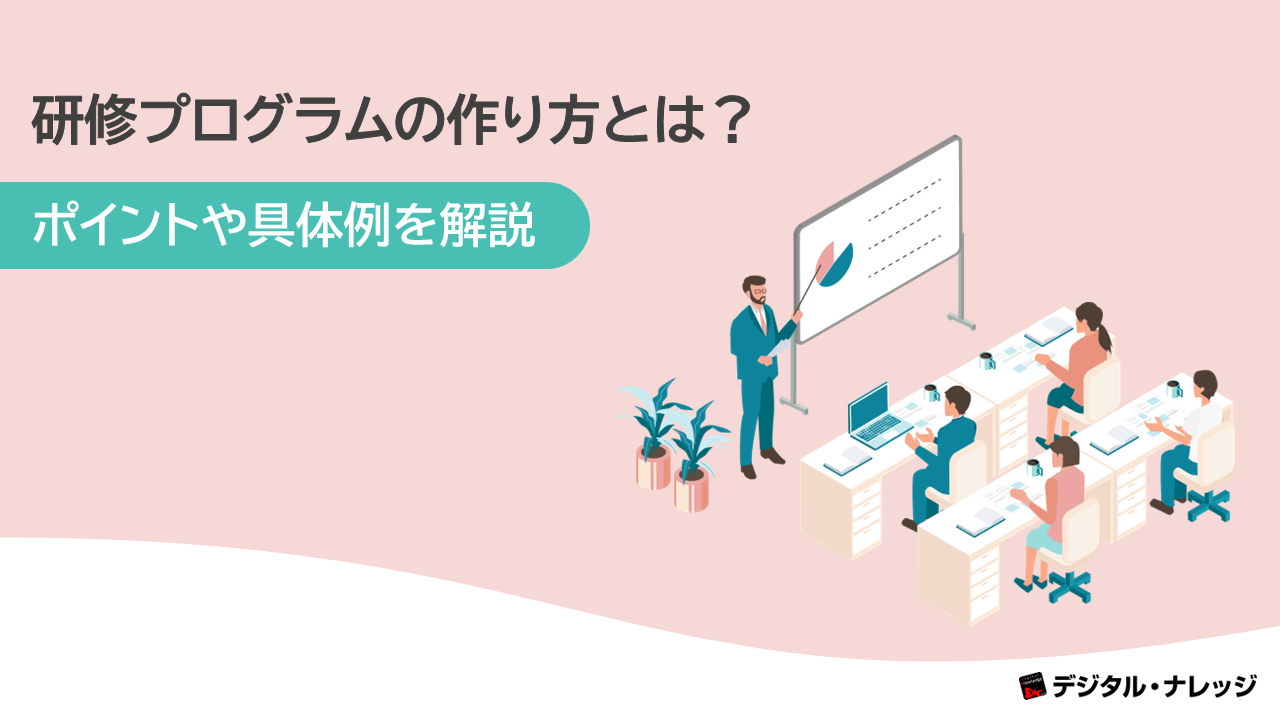 研修プログラムの作り方とは？

ポイントや具体例を解説

デジタル・ナレッジ